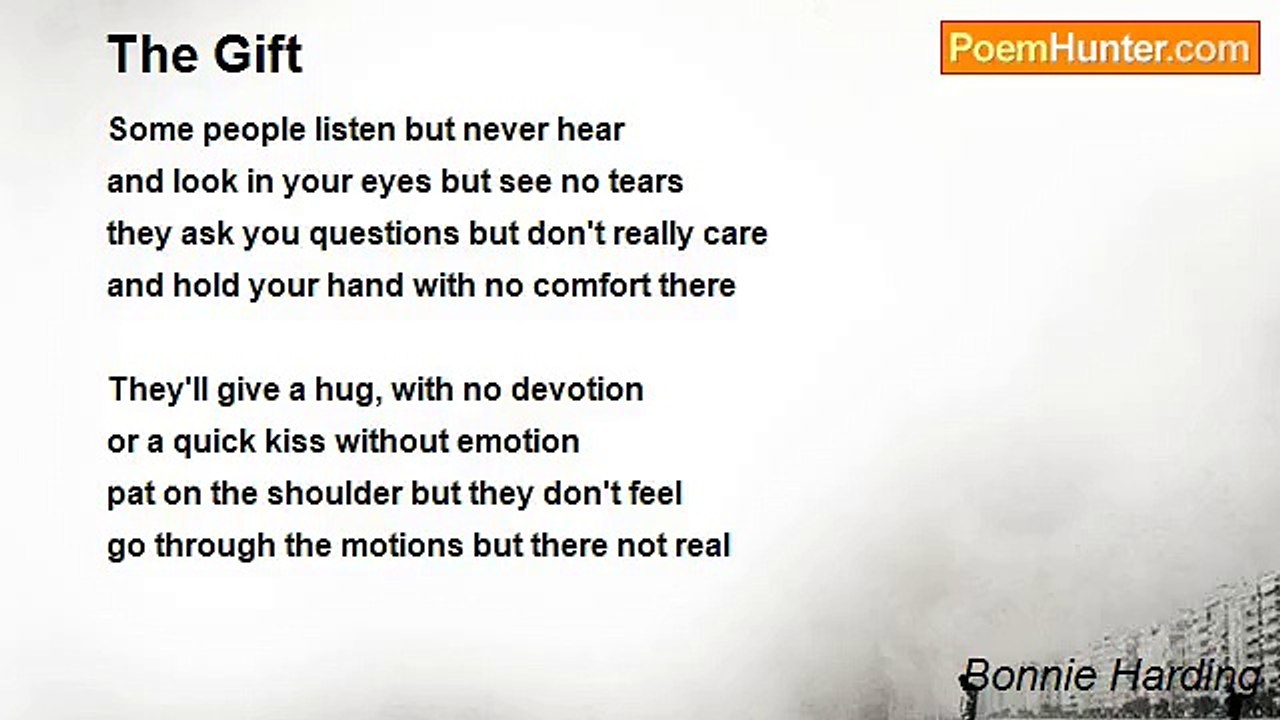 The Gift

PoemHunter.com

Some people listen but never hear
and look in your eyes but see no tears
they ask you questions but don't really care
and hold your hand with no comfort there

They'll give a hug, with no devotion
or a quick kiss without emotion
pat on the shoulder but they don't feel
go through the motions but there not real

Bonnie Harding